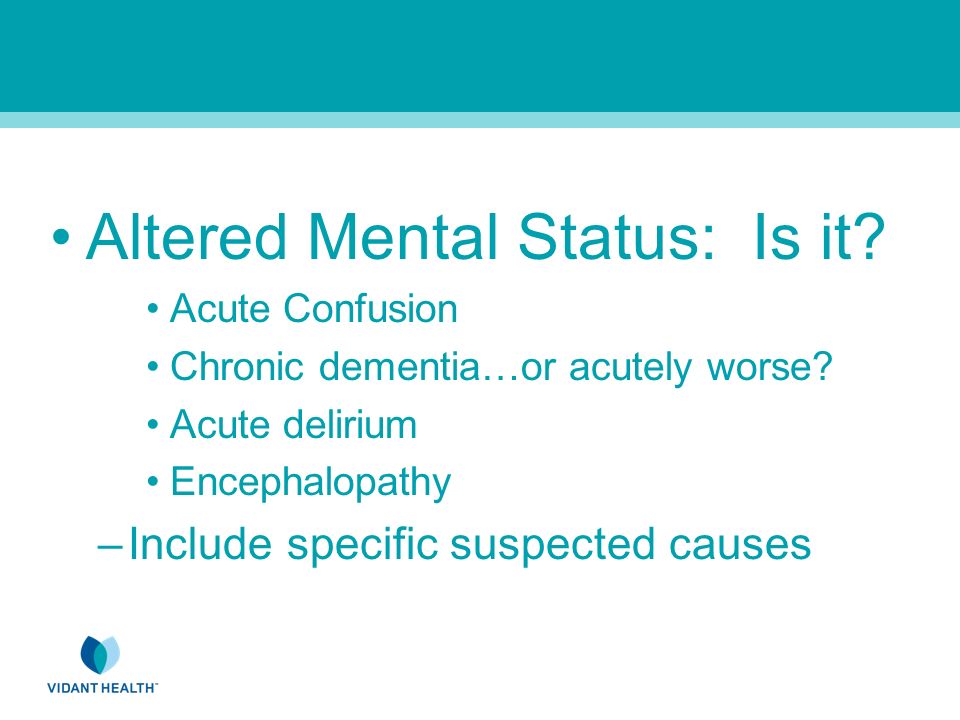 • Altered Mental Status: Is it?

• Acute Confusion
• Chronic dementia…or acutely worse?
• Acute delirium
• Encephalopathy

– Include specific suspected causes

VIDANT HEALTH™